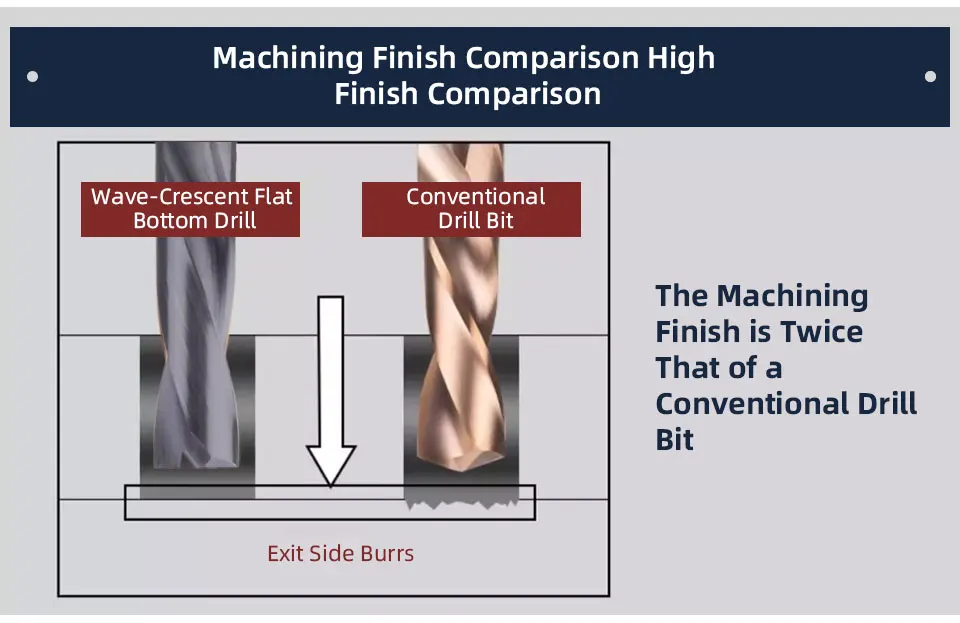 Machining Finish Comparison High Finish Comparison

Wave-Crescent Flat Bottom Drill

Conventional Drill Bit

Exit Side Burrs

The Machining Finish is Twice That of a Conventional Drill Bit